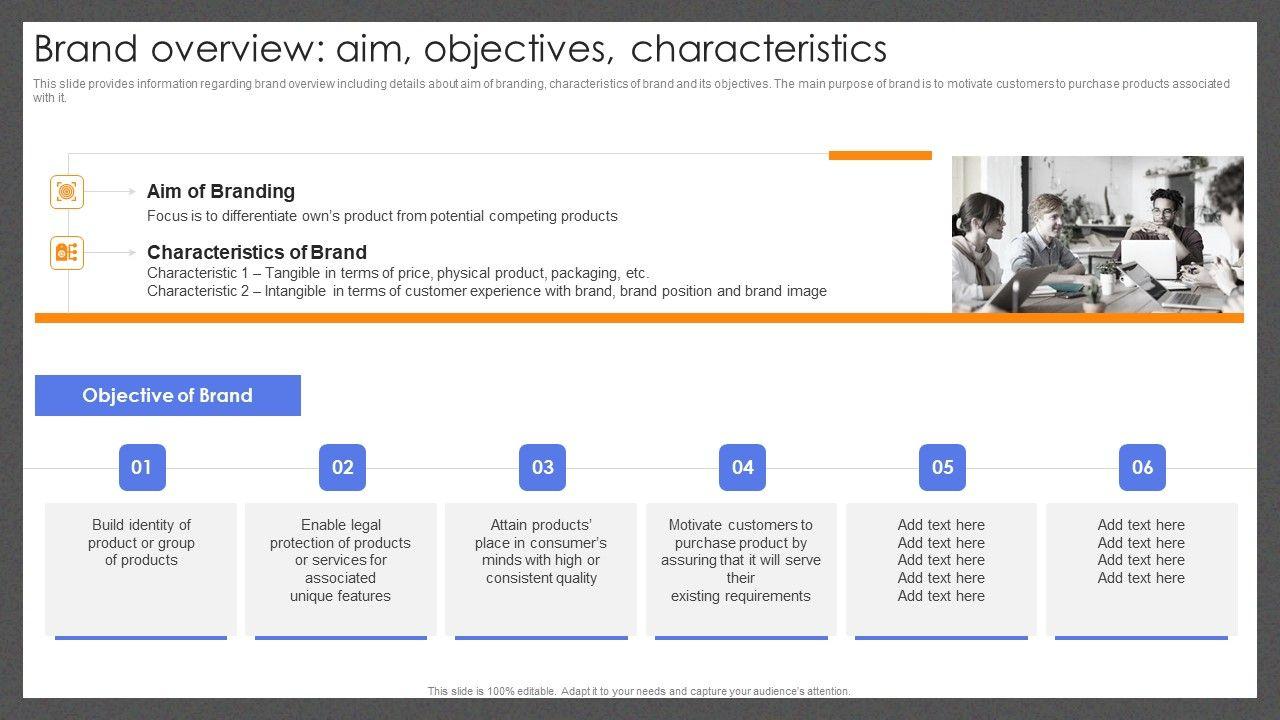 Brand overview: aim, objectives, characteristics

This slide provides information regarding brand overview including details about aim of branding, characteristics of brand and its objectives. The main purpose of brand is to motivate customers to purchase products associated with it.

Aim of Branding

Focus is to differentiate own's product from potential competing products

Characteristics of Brand

Characteristic 1 – Tangible in terms of price, physical product, packaging, etc.
Characteristic 2 – Intangible in terms of customer experience with brand, brand position and brand image

Objective of Brand

01

Build identity of product or group of products

02

Enable legal protection of products or services for associated unique features

03

Attain products' place in consumer's minds with high or consistent quality

04

Motivate customers to purchase product by assuring that it will serve their existing requirements

05

Add text here
Add text here
Add text here
Add text here
Add text here

06

Add text here
Add text here
Add text here
Add text here

This slide is 100% editable. Adapt it to your needs and capture your audience's attention.